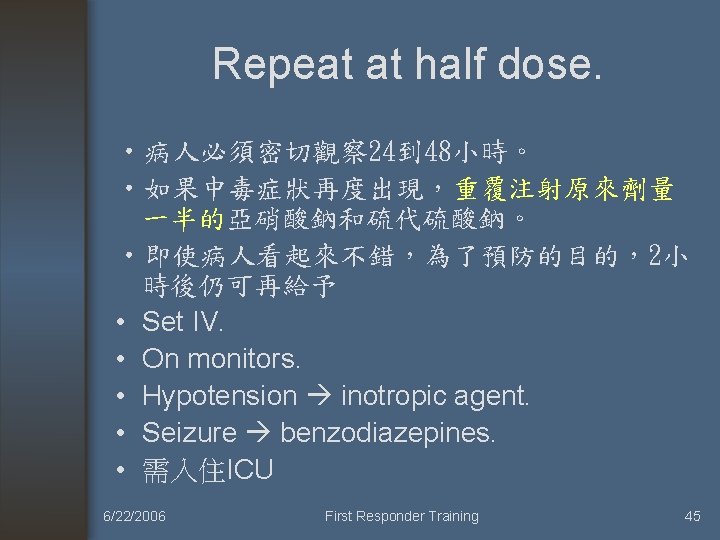 Repeat at half dose.

• 病人必須密切觀察24到48小時。
• 如果中毒症狀再度出現，重覆注射原來劑量一半的亞硝酸鈉和硫代硫酸鈉。
• 即使病人看起來不錯，為了預防的目的，2小時後仍可再給予
• Set IV.
• On monitors.
• Hypotension → inotropic agent.
• Seizure → benzodiazepines.
• 需入住ICU

6/22/2006 First Responder Training 45